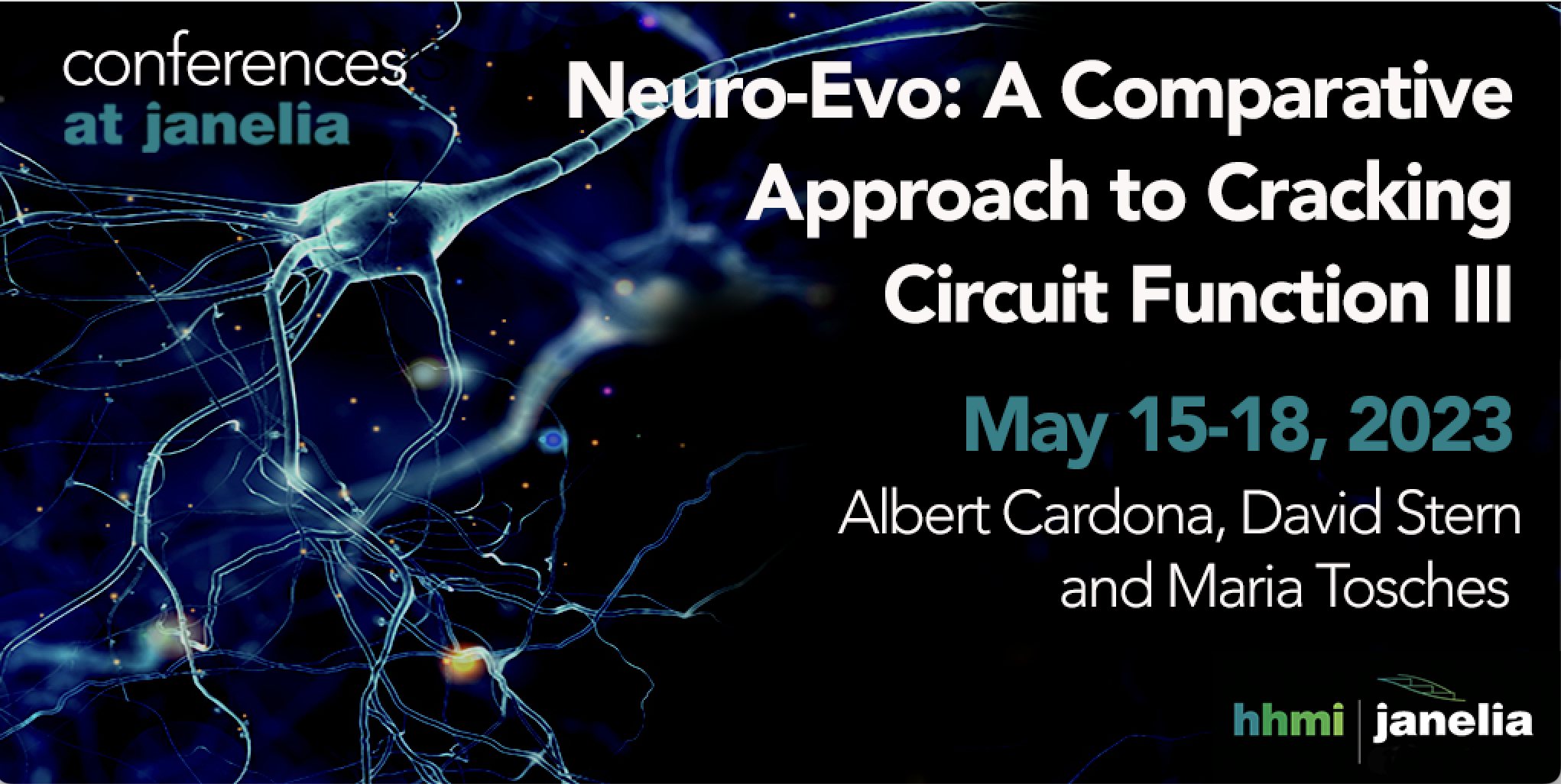 conferences
at janelia

Neuro-Evo: A Comparative Approach to Cracking Circuit Function III

May 15-18, 2023

Albert Cardona, David Stern and Maria Tosches

hhmi | janelia